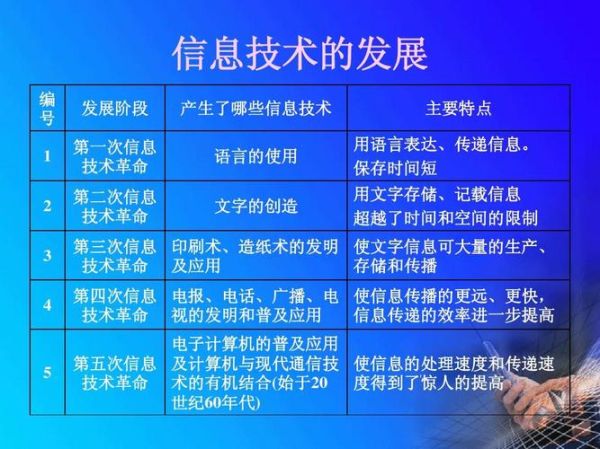 信息技术的发展

| 编号 | 发展阶段 | 产生了哪些信息技术 | 主要特点 |
|---|---|---|---|
| 1 | 第一次信息技术革命 | 语言的使用 | 用语言表达、传递信息。保存时间短 |
| 2 | 第二次信息技术革命 | 文字的创造 | 用文字存储、记载信息 超越了时间和空间的限制 |
| 3 | 第三次信息技术革命 | 印刷术、造纸术的发明及应用 | 使文字信息可大量的生产、存储和传播 |
| 4 | 第四次信息技术革命 | 电报、电话、广播、电视的发明和普及应用 | 使信息传播的更远、更快，信息传递的效率进一步提高 |
| 5 | 第五次信息技术革命 | 电子计算机的普及应用及计算机与现代通信技术的有机结合(始于20世纪60年代) | 使信息的处理速度和传递速度得到了惊人的提高 |